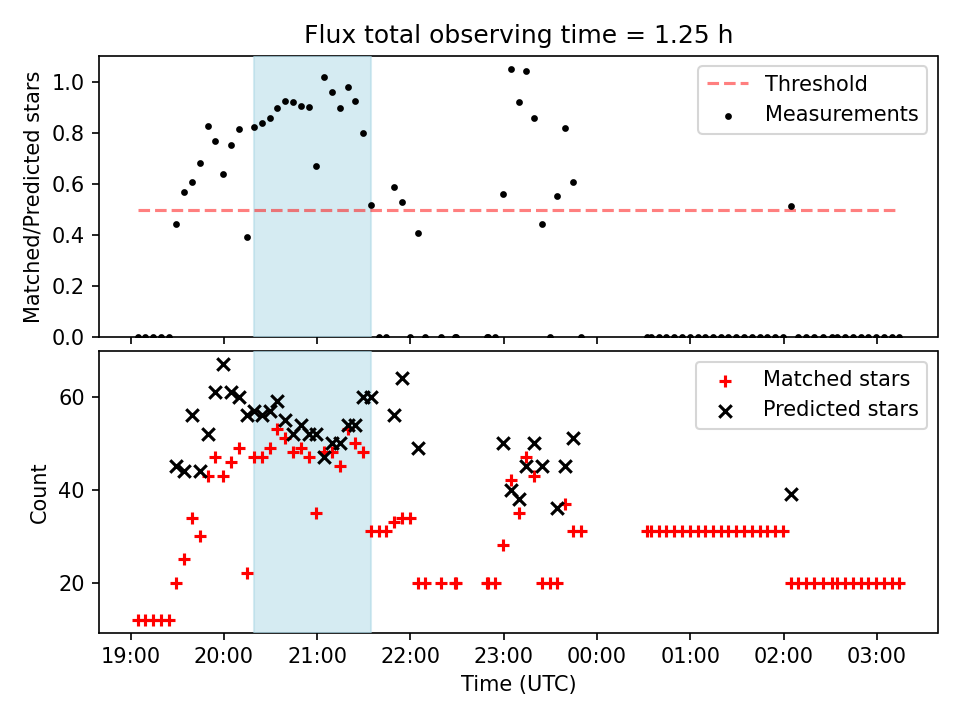 Flux total observing time = 1.25 h

Matched/Predicted stars

1.0
0.8
0.6
0.4
0.2
0.0

Threshold
Measurements

Count

60
40
20

Matched stars
Predicted stars

19:00 20:00 21:00 22:00 23:00 00:00 01:00 02:00 03:00

Time (UTC)